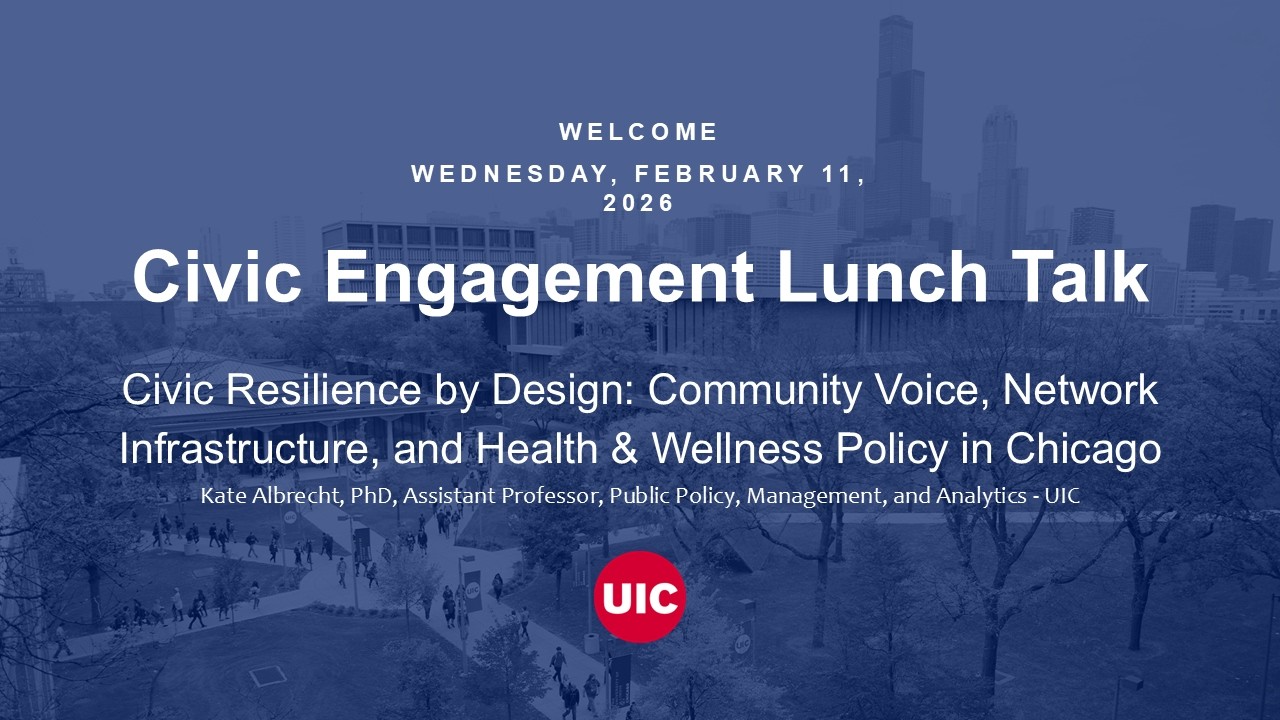 WELCOME

WEDNESDAY, FEBRUARY 11, 2026

Civic Engagement Lunch Talk

Civic Resilience by Design: Community Voice, Network Infrastructure, and Health & Wellness Policy in Chicago

Kate Albrecht, PhD, Assistant Professor, Public Policy, Management, and Analytics - UIC

UIC